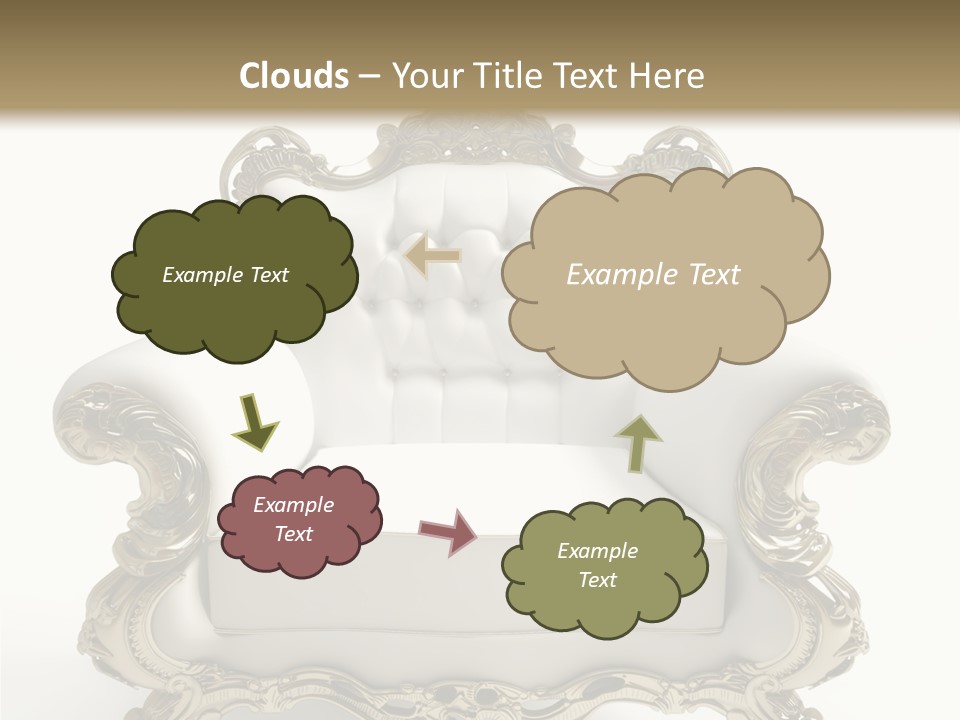 Clouds – Your Title Text Here

Example Text

Example Text

Example Text

Example Text